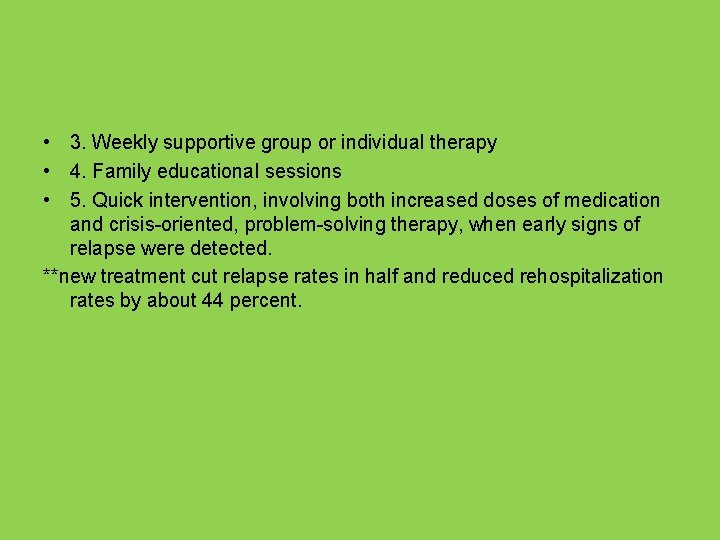 • 3. Weekly supportive group or individual therapy
• 4. Family educational sessions
• 5. Quick intervention, involving both increased doses of medication and crisis-oriented, problem-solving therapy, when early signs of relapse were detected.

**new treatment cut relapse rates in half and reduced rehospitalization rates by about 44 percent.